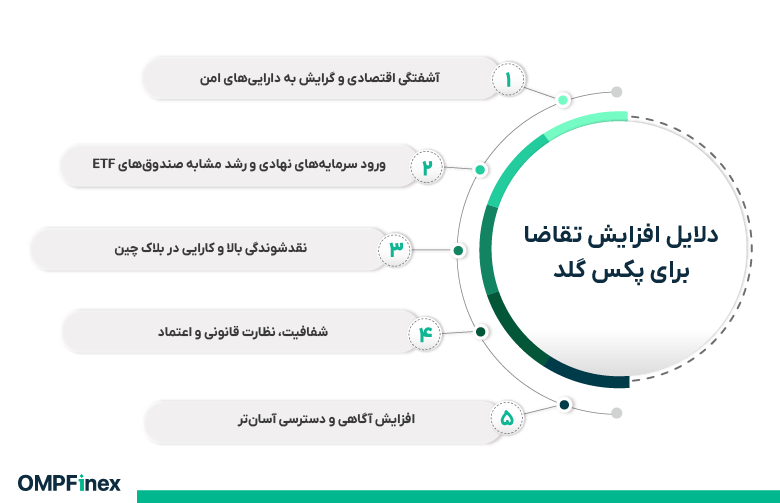 دلایل افزایش تقاضا برای پکس گلد

۱
آشفتگی اقتصادی و گرایش به دارایی‌های امن

۲
ورود سرمایه‌های نهادی و رشد مشابه صندوق‌های ETF

۳
نقدشوندگی بالا و کارایی در بلاک چین

۴
شفافیت، نظارت قانونی و اعتماد

۵
افزایش آگاهی و دسترسی آسان‌تر

OMPFinex